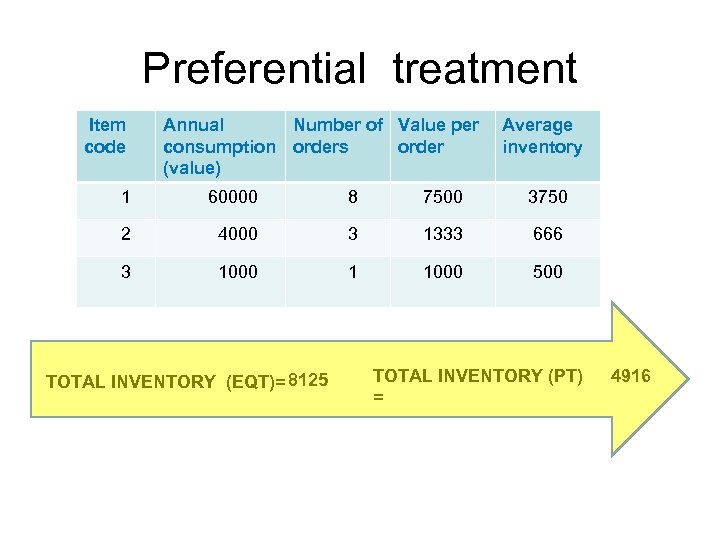 Preferential treatment

| Item code | Annual consumption (value) | Number of orders | Value per order | Average inventory |
|---|---|---|---|---|
| 1 | 60000 | 8 | 7500 | 3750 |
| 2 | 4000 | 3 | 1333 | 666 |
| 3 | 1000 | 1 | 1000 | 500 |

TOTAL INVENTORY (EQT)= 8125

TOTAL INVENTORY (PT) = 4916